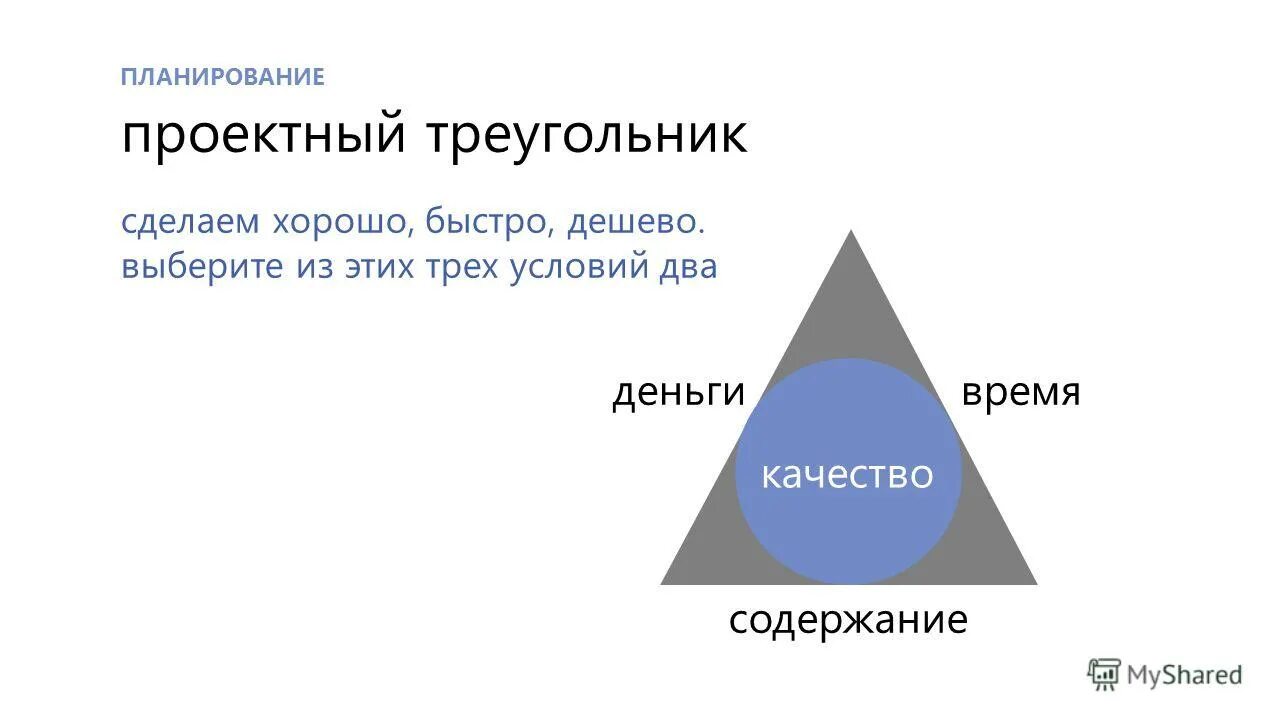 ПЛАНИРОВАНИЕ

проектный треугольник

сделаем хорошо, быстро, дешево. выберите из этих трех условий два

деньги

время

качество

содержание

MyShared